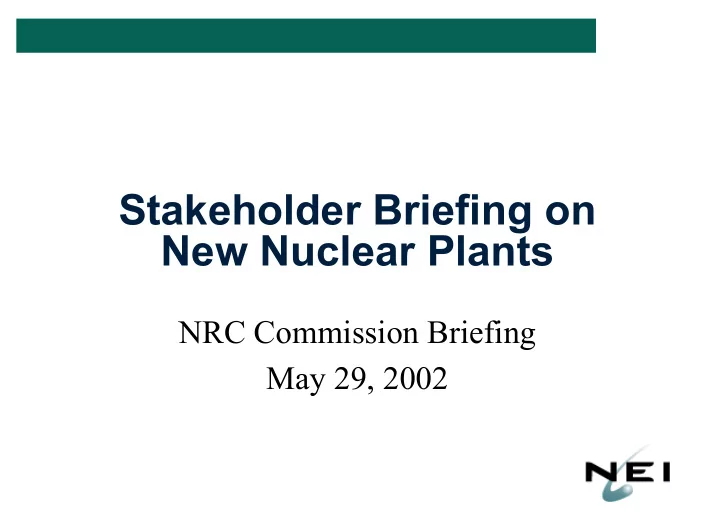 Stakeholder Briefing on New Nuclear Plants

NRC Commission Briefing

May 29, 2002

NEI